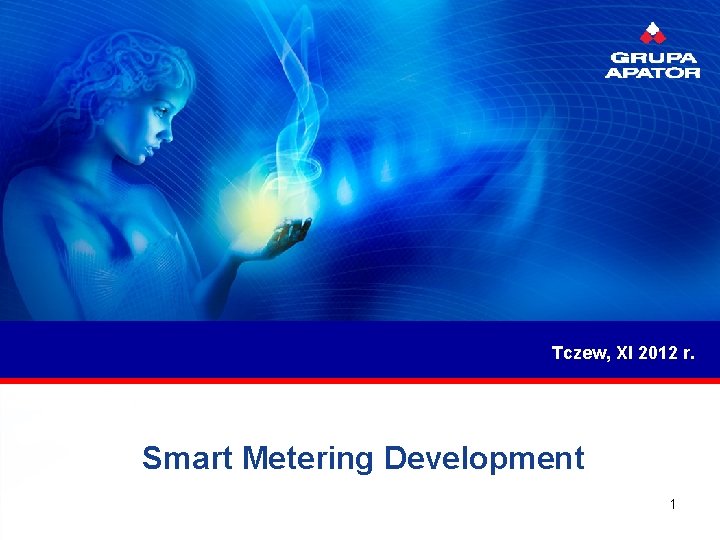 GRUPA
APATOR

Tczew, XI 2012 r.

Smart Metering Development

1